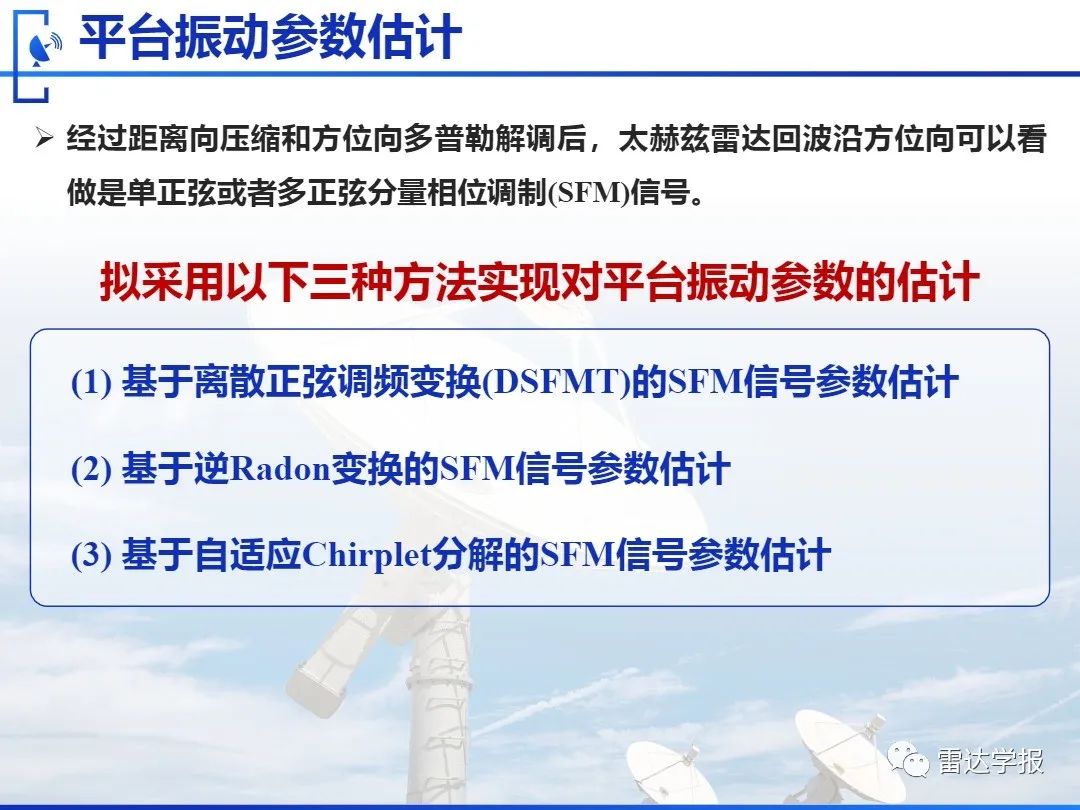 平台振动参数估计

➢ 经过距离向压缩和方位向多普勒解调后，太赫兹雷达回波沿方位向可以看做是单正弦或者多正弦分量相位调制(SFM)信号。

拟采用以下三种方法实现对平台振动参数的估计

(1) 基于离散正弦调频变换(DSFMT)的SFM信号参数估计

(2) 基于逆Radon变换的SFM信号参数估计

(3) 基于自适应Chirplet分解的SFM信号参数估计

雷达学报